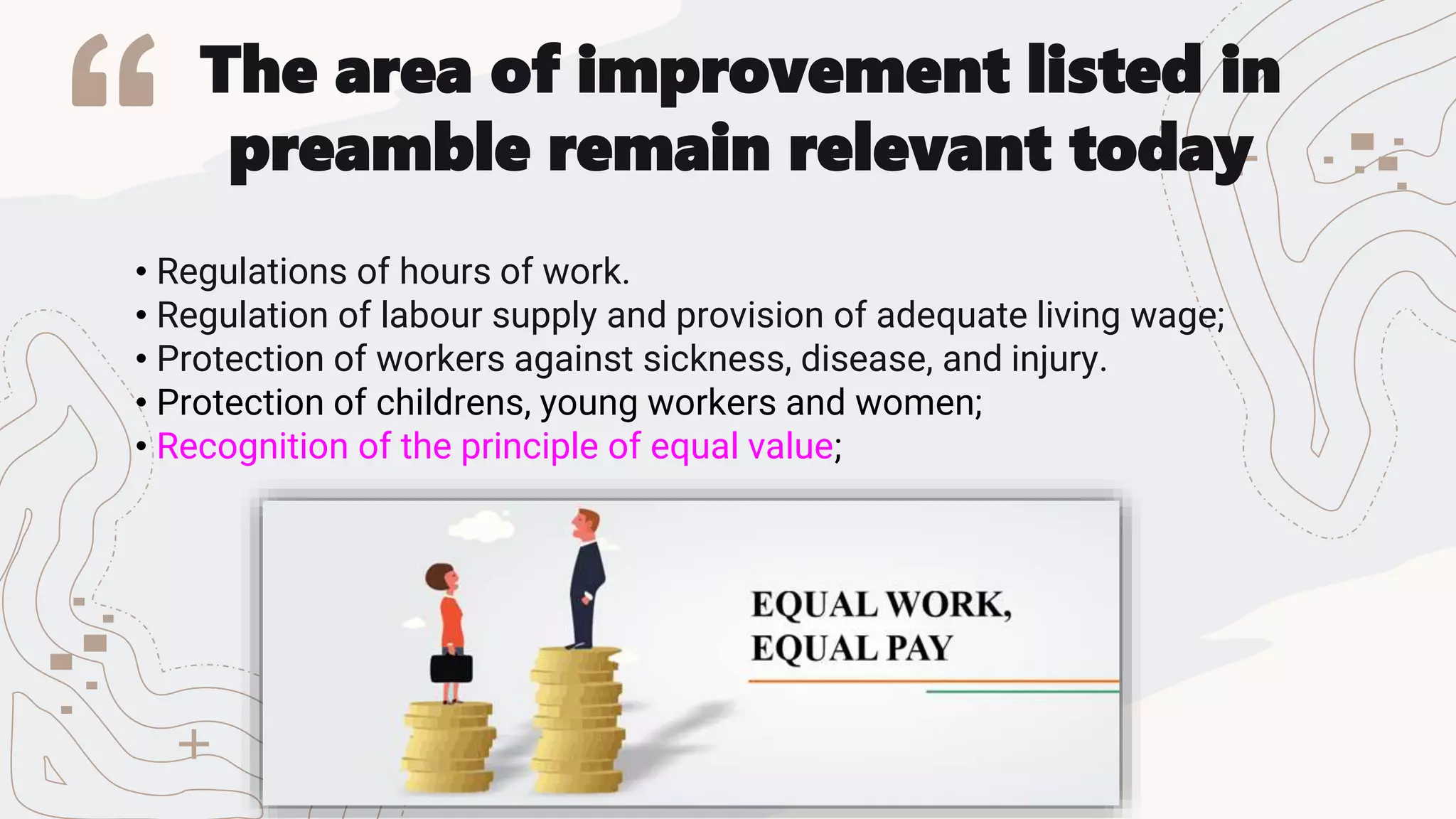 “ The area of improvement listed in preamble remain relevant today

• Regulations of hours of work.
• Regulation of labour supply and provision of adequate living wage;
• Protection of workers against sickness, disease, and injury.
• Protection of childrens, young workers and women;
• Recognition of the principle of equal value;

EQUAL WORK, EQUAL PAY